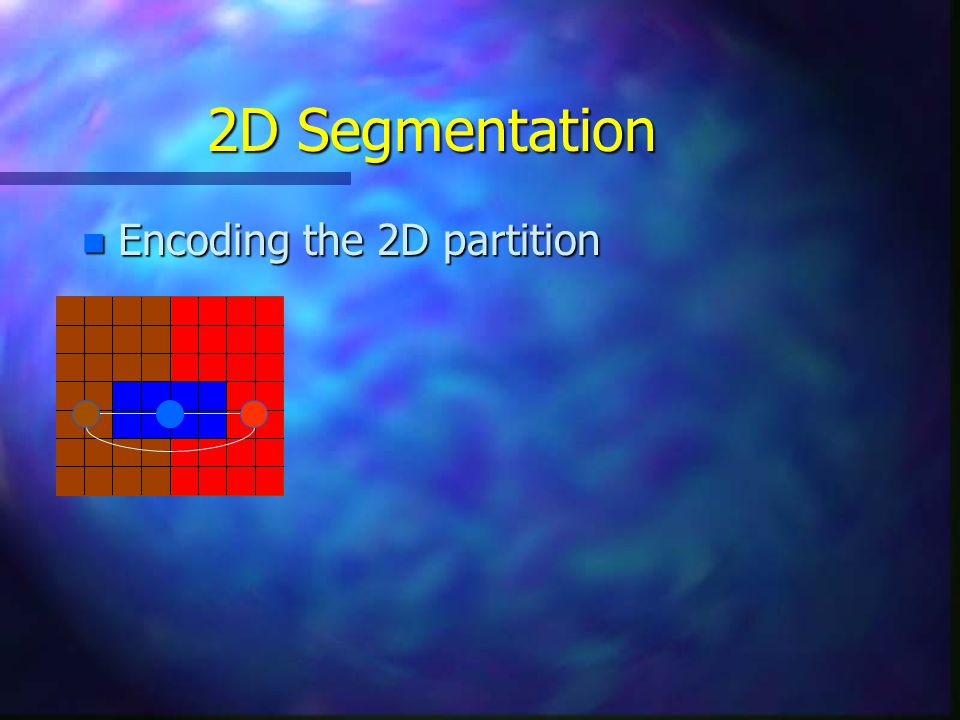 2D Segmentation

Encoding the 2D partition